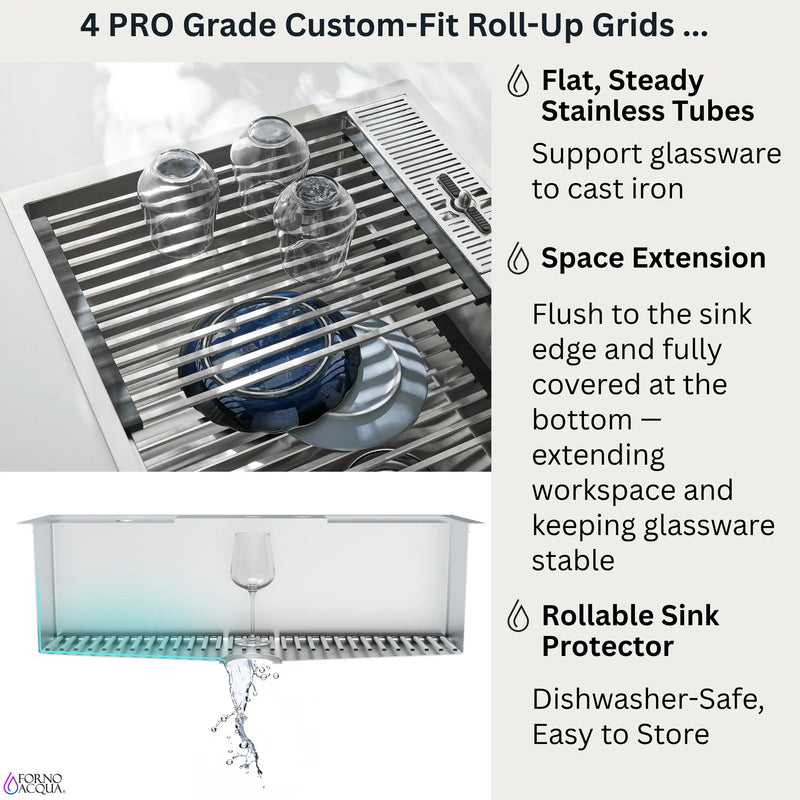 4 PRO Grade Custom-Fit Roll-Up Grids ...

Flat, Steady Stainless Tubes

Support glassware to cast iron

Space Extension

Flush to the sink edge and fully covered at the bottom — extending workspace and keeping glassware stable

Rollable Sink Protector

Dishwasher-Safe, Easy to Store

FORNO ACQUA